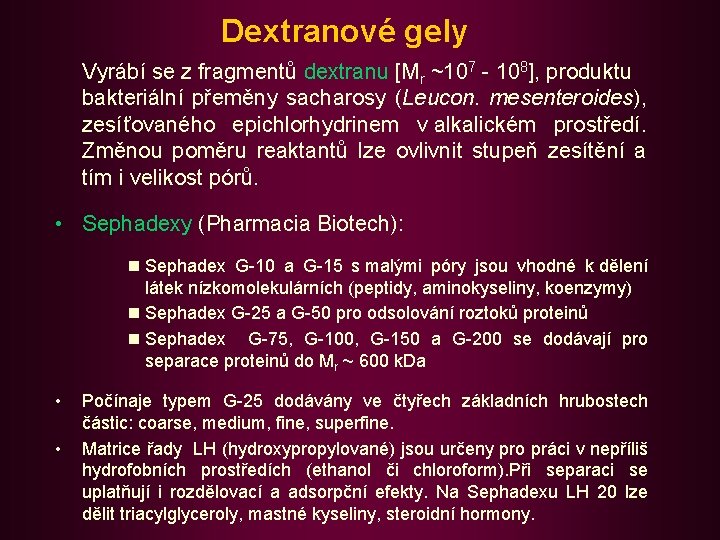 Dextranové gely

Vyrábí se z fragmentů dextranu [$M_r$ ~$10^7$ - $10^8$], produktu bakteriální přeměny sacharosy (Leucon. mesenteroides), zesíťovaného epichlorhydrinem v alkalickém prostředí. Změnou poměru reaktantů lze ovlivnit stupeň zesítění a tím i velikost pórů.

• Sephadexy (Pharmacia Biotech):

■ Sephadex G-10 a G-15 s malými póry jsou vhodné k dělení látek nízkomolekulárních (peptidy, aminokyseliny, koenzymy)

■ Sephadex G-25 a G-50 pro odsolování roztoků proteinů

■ Sephadex G-75, G-100, G-150 a G-200 se dodávají pro separace proteinů do $M_r$ ~ 600 kDa

• Počínaje typem G-25 dodávány ve čtyřech základních hrubostech částic: coarse, medium, fine, superfine.

• Matrice řady LH (hydroxypropylované) jsou určeny pro práci v nepříliš hydrofobních prostředích (ethanol či chloroform).Při separaci se uplatňují i rozdělovací a adsorpční efekty. Na Sephadexu LH 20 lze dělit triacylglyceroly, mastné kyseliny, steroidní hormony.